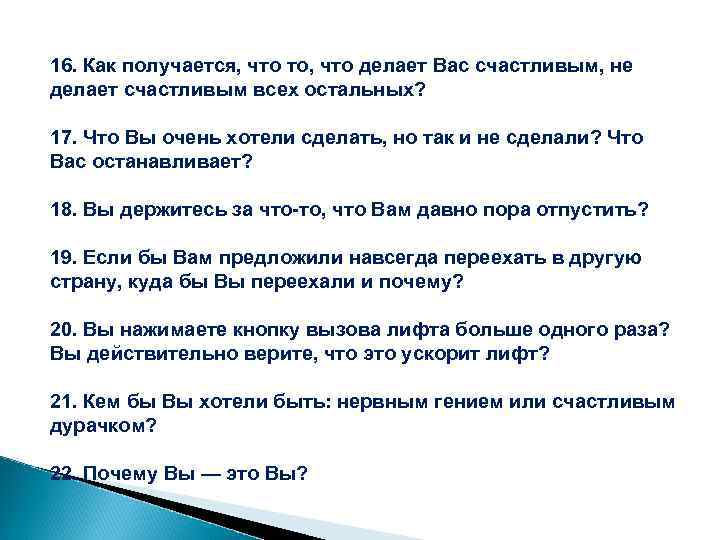 16. Как получается, что то, что делает Вас счастливым, не делает счастливым всех остальных?

17. Что Вы очень хотели сделать, но так и не сделали? Что Вас останавливает?

18. Вы держитесь за что-то, что Вам давно пора отпустить?

19. Если бы Вам предложили навсегда переехать в другую страну, куда бы Вы переехали и почему?

20. Вы нажимаете кнопку вызова лифта больше одного раза? Вы действительно верите, что это ускорит лифт?

21. Кем бы Вы хотели быть: нервным гением или счастливым дурачком?

22. Почему Вы — это Вы?